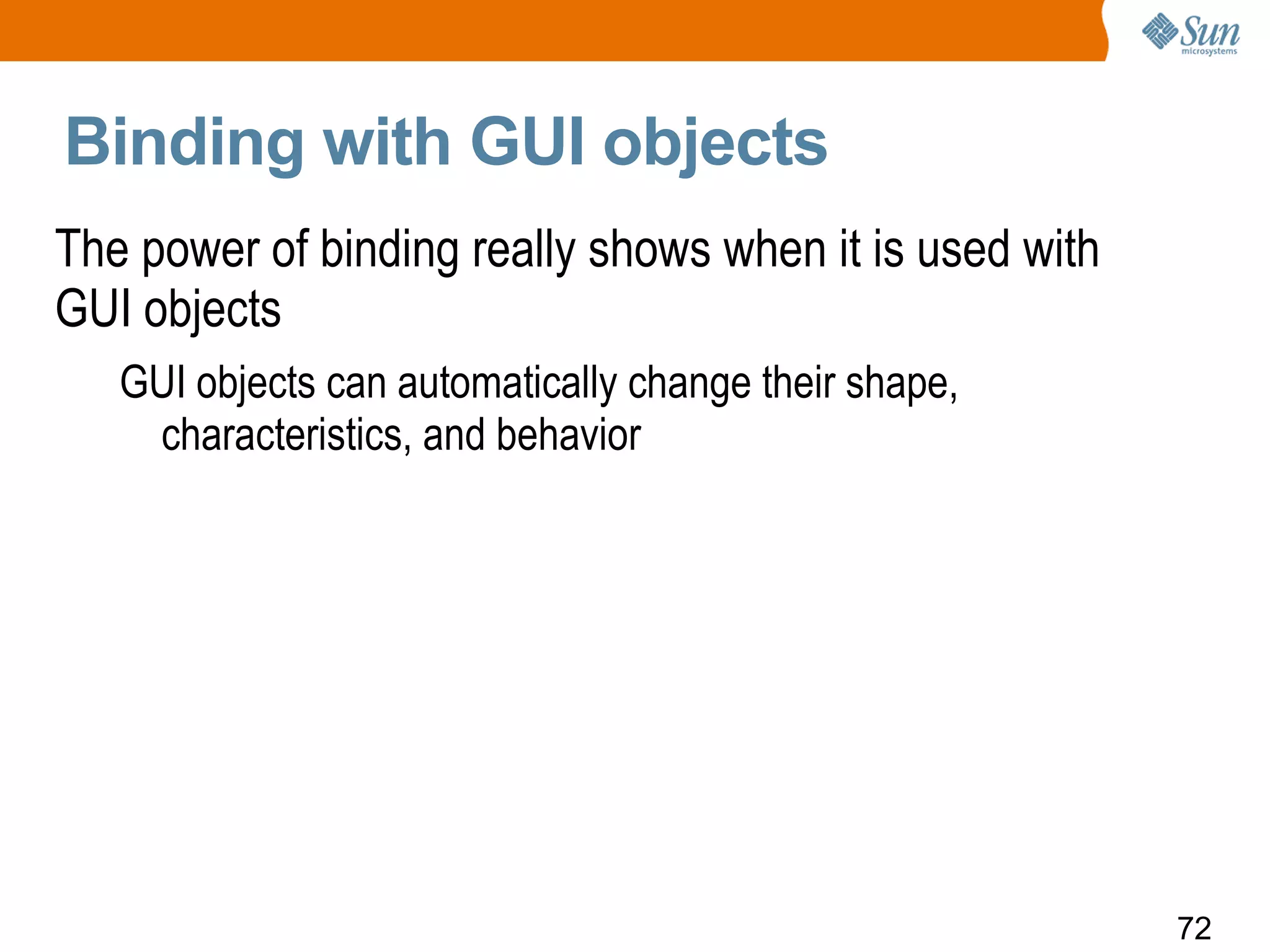 Sun microsystems

Binding with GUI objects

The power of binding really shows when it is used with GUI objects

GUI objects can automatically change their shape, characteristics, and behavior

72